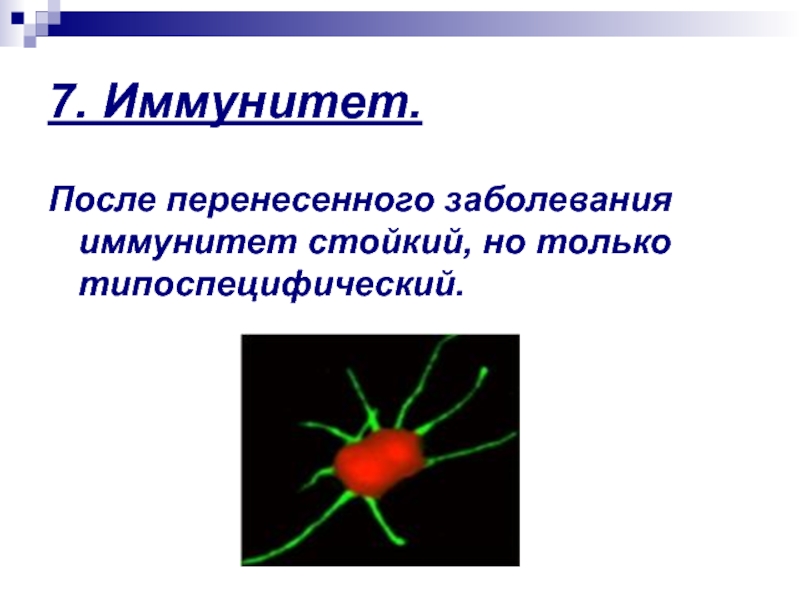 7. Иммунитет.

После перенесенного заболевания иммунитет стойкий, но только типоспецифический.